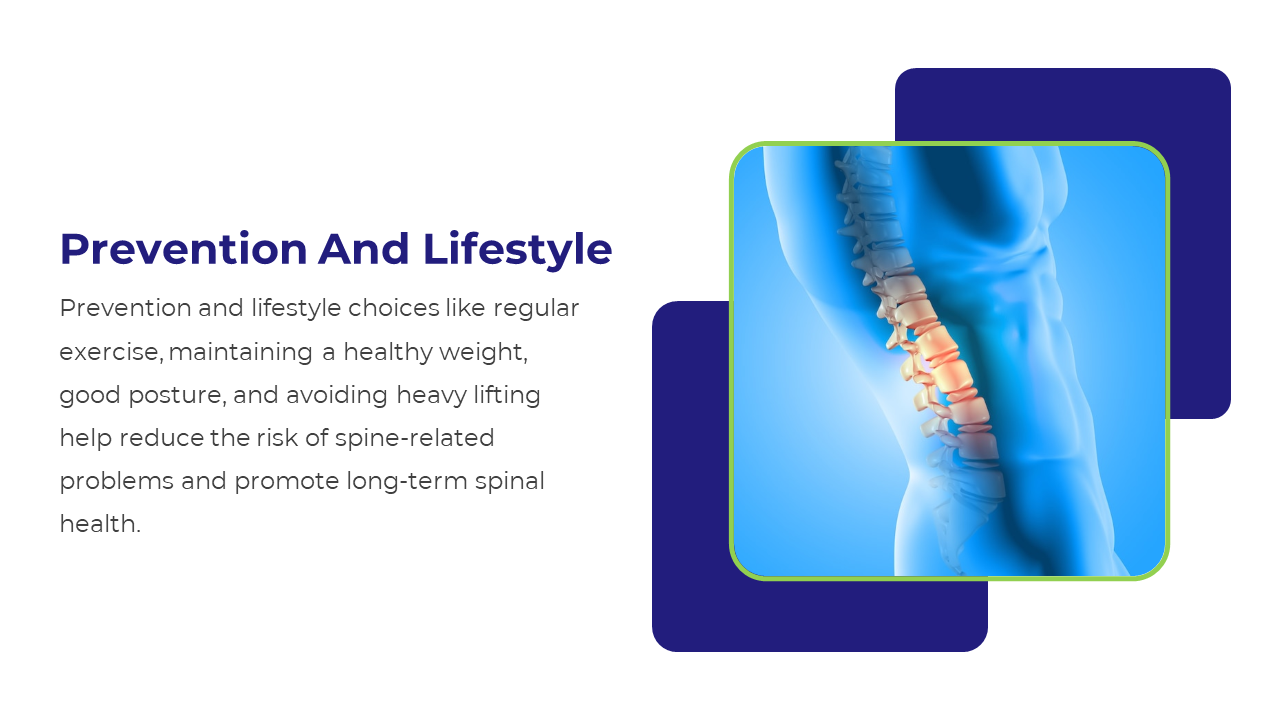 Prevention And Lifestyle

Prevention and lifestyle choices like regular exercise, maintaining a healthy weight, good posture, and avoiding heavy lifting help reduce the risk of spine-related problems and promote long-term spinal health.